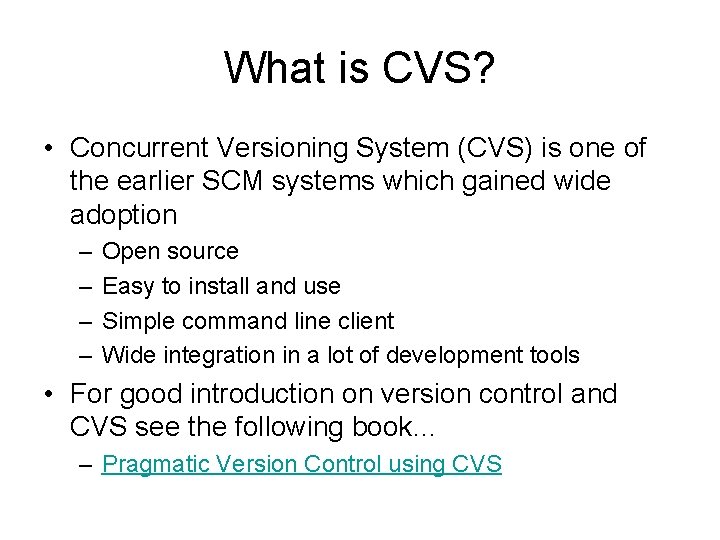 What is CVS?

• Concurrent Versioning System (CVS) is one of the earlier SCM systems which gained wide adoption
– Open source
– Easy to install and use
– Simple command line client
– Wide integration in a lot of development tools
• For good introduction on version control and CVS see the following book…
– Pragmatic Version Control using CVS